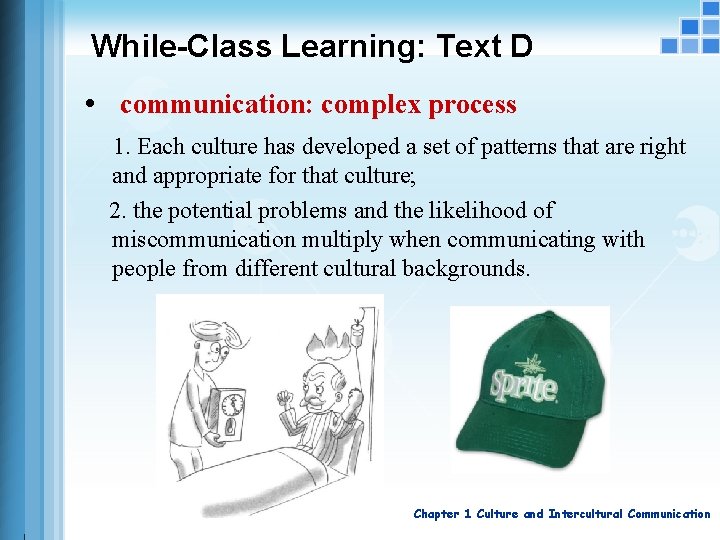 While-Class Learning: Text D

• communication: complex process

1. Each culture has developed a set of patterns that are right and appropriate for that culture;

2. the potential problems and the likelihood of miscommunication multiply when communicating with people from different cultural backgrounds.

Sprite

Chapter 1 Culture and Intercultural Communication